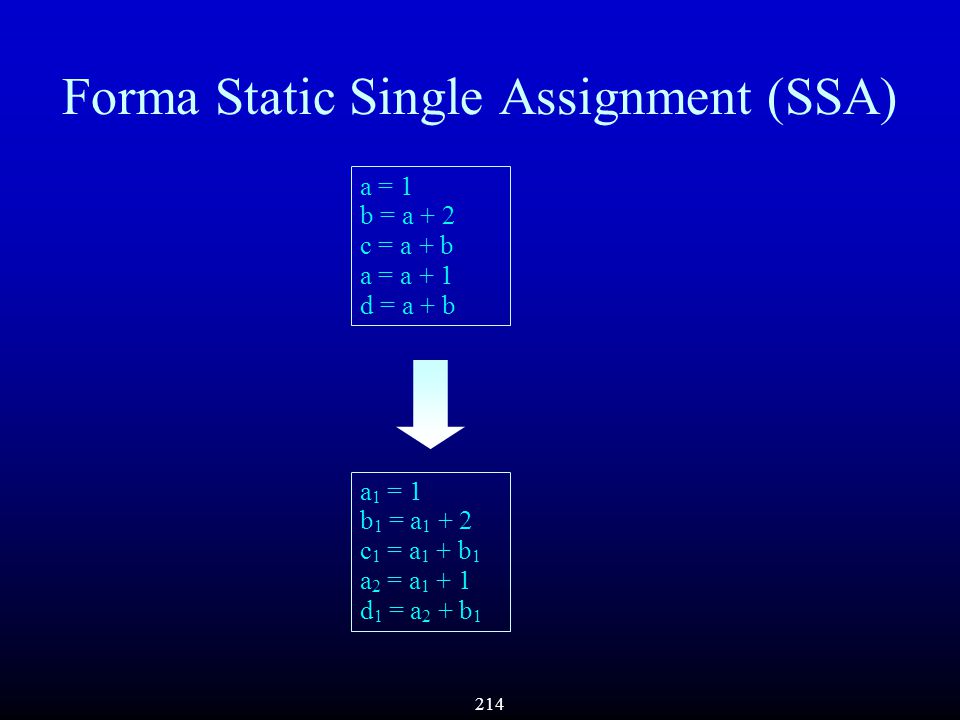 Forma Static Single Assignment (SSA)

a = 1
b = a + 2
c = a + b
a = a + 1
d = a + b

$a_1 = 1$
$b_1 = a_1 + 2$
$c_1 = a_1 + b_1$
$a_2 = a_1 + 1$
$d_1 = a_2 + b_1$

214